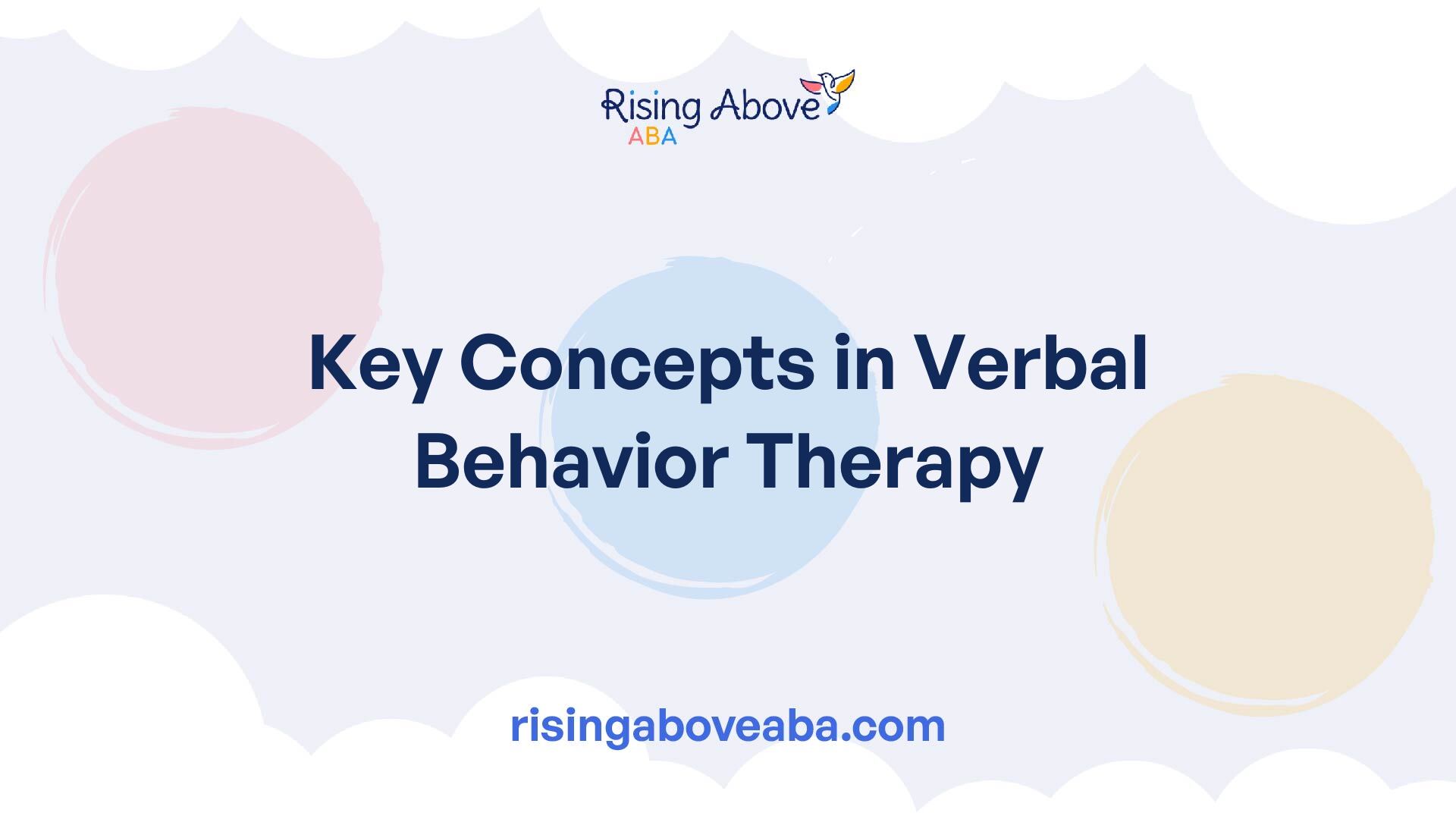 Rising Above
ABA

Key Concepts in Verbal Behavior Therapy

risingaboveaba.com